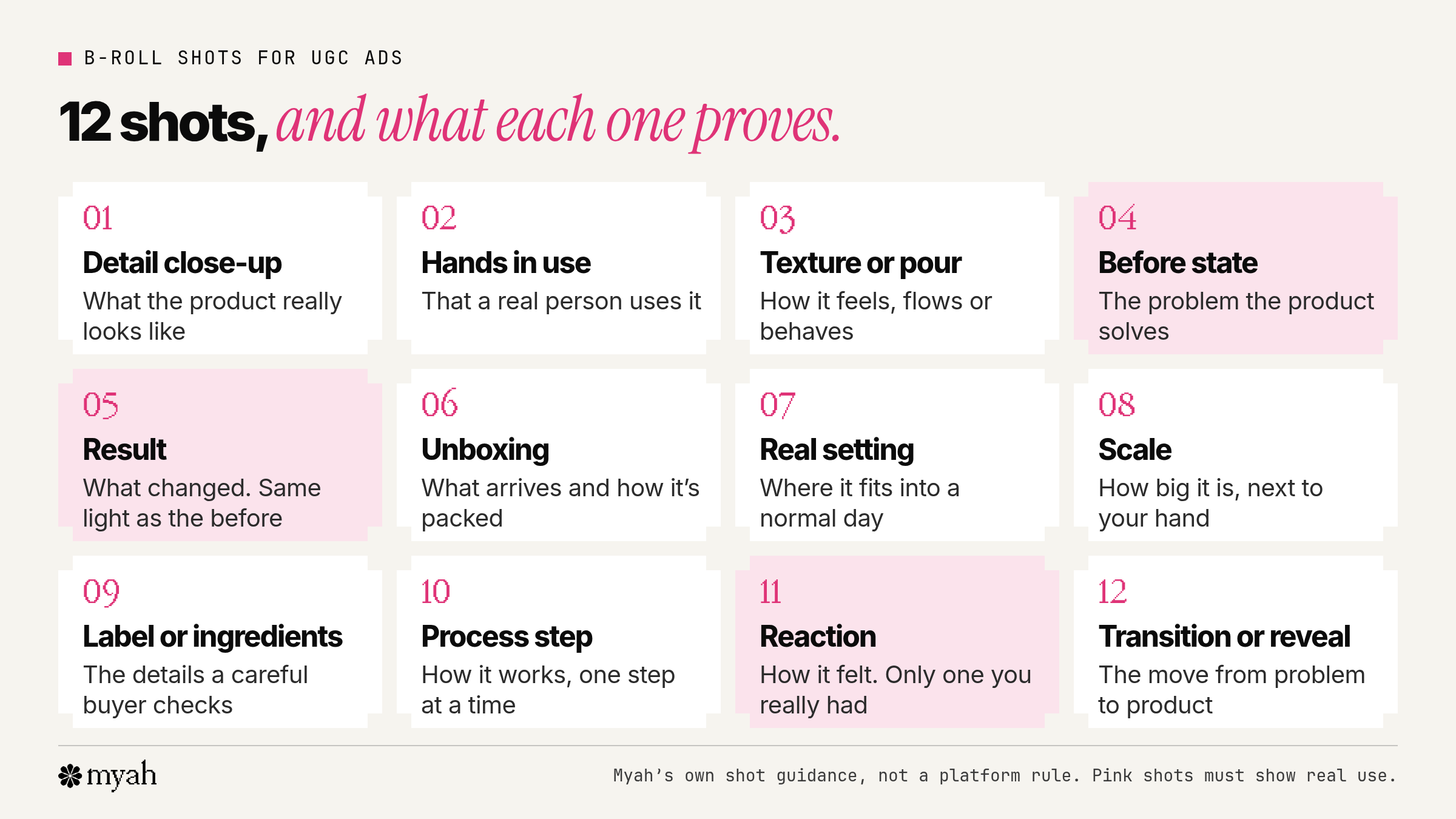 B-ROLL SHOTS FOR UGC ADS

12 shots, and what each one proves.

01
Detail close-up
What the product really looks like

02
Hands in use
That a real person uses it

03
Texture or pour
How it feels, flows or behaves

04
Before state
The problem the product solves

05
Result
What changed. Same light as the before

06
Unboxing
What arrives and how it's packed

07
Real setting
Where it fits into a normal day

08
Scale
How big it is, next to your hand

09
Label or ingredients
The details a careful buyer checks

10
Process step
How it works, one step at a time

11
Reaction
How it felt. Only one you really had

12
Transition or reveal
The move from problem to product

myah

Myah's own shot guidance, not a platform rule. Pink shots must show real use.